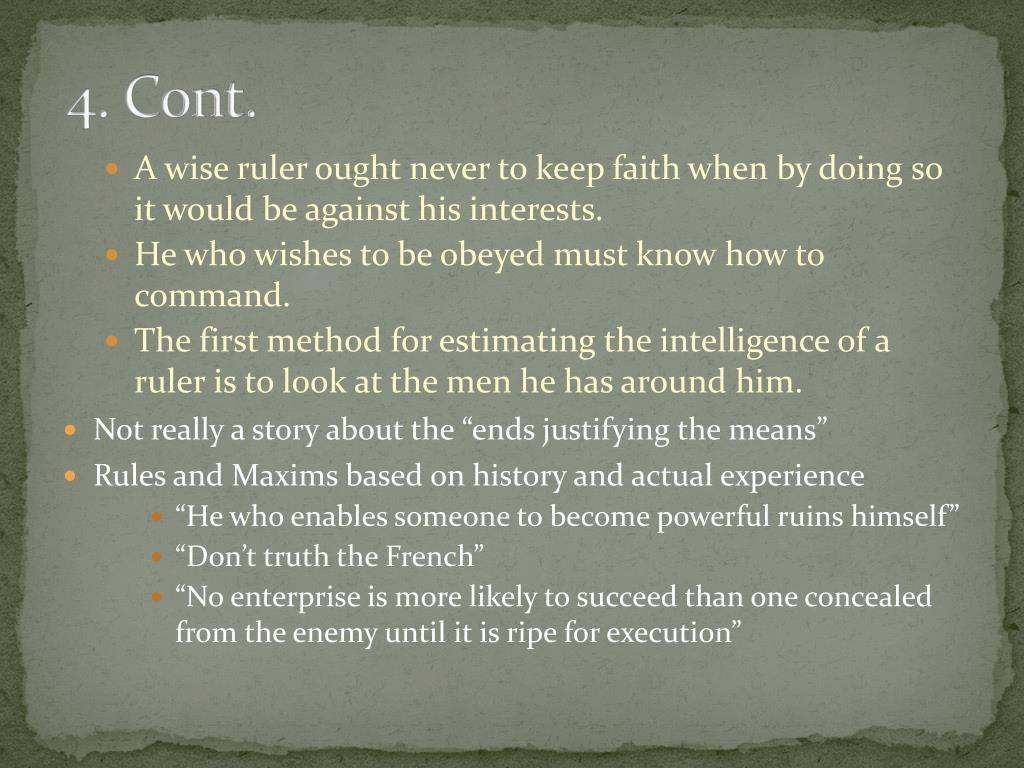 4. Cont.

A wise ruler ought never to keep faith when by doing so it would be against his interests.

He who wishes to be obeyed must know how to command.

The first method for estimating the intelligence of a ruler is to look at the men he has around him.

Not really a story about the “ends justifying the means”

Rules and Maxims based on history and actual experience

“He who enables someone to become powerful ruins himself”

“Don’t truth the French”

“No enterprise is more likely to succeed than one concealed from the enemy until it is ripe for execution”